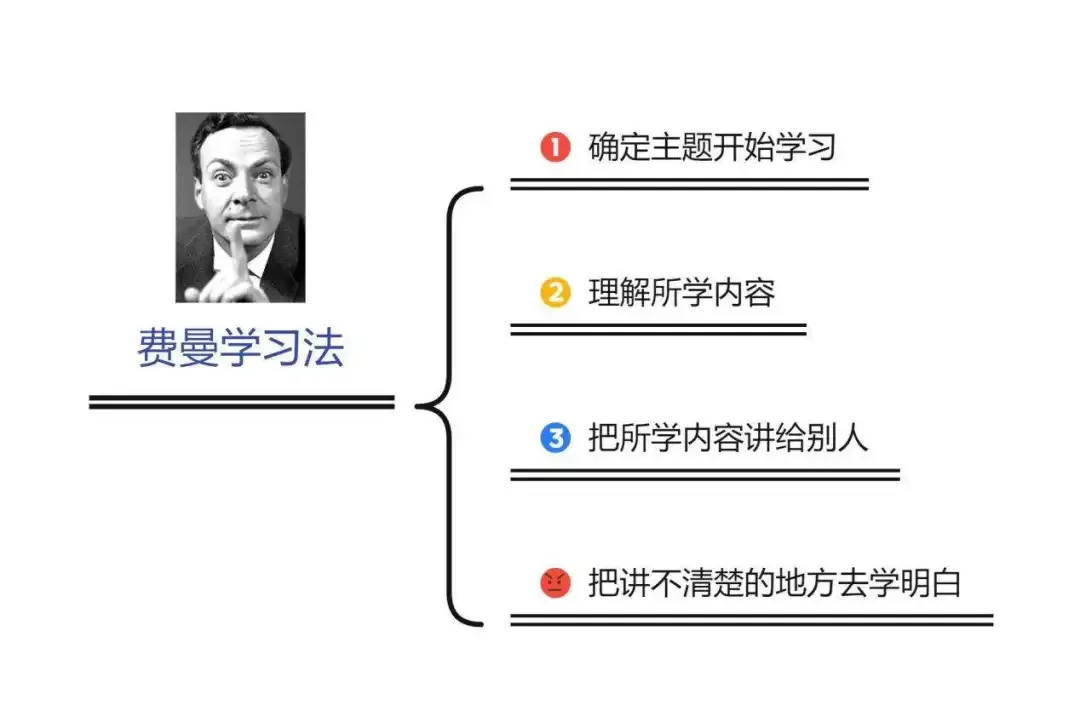 费曼学习法

1 确定主题开始学习

2 理解所学内容

3 把所学内容讲给别人

把讲不清楚的地方去学明白